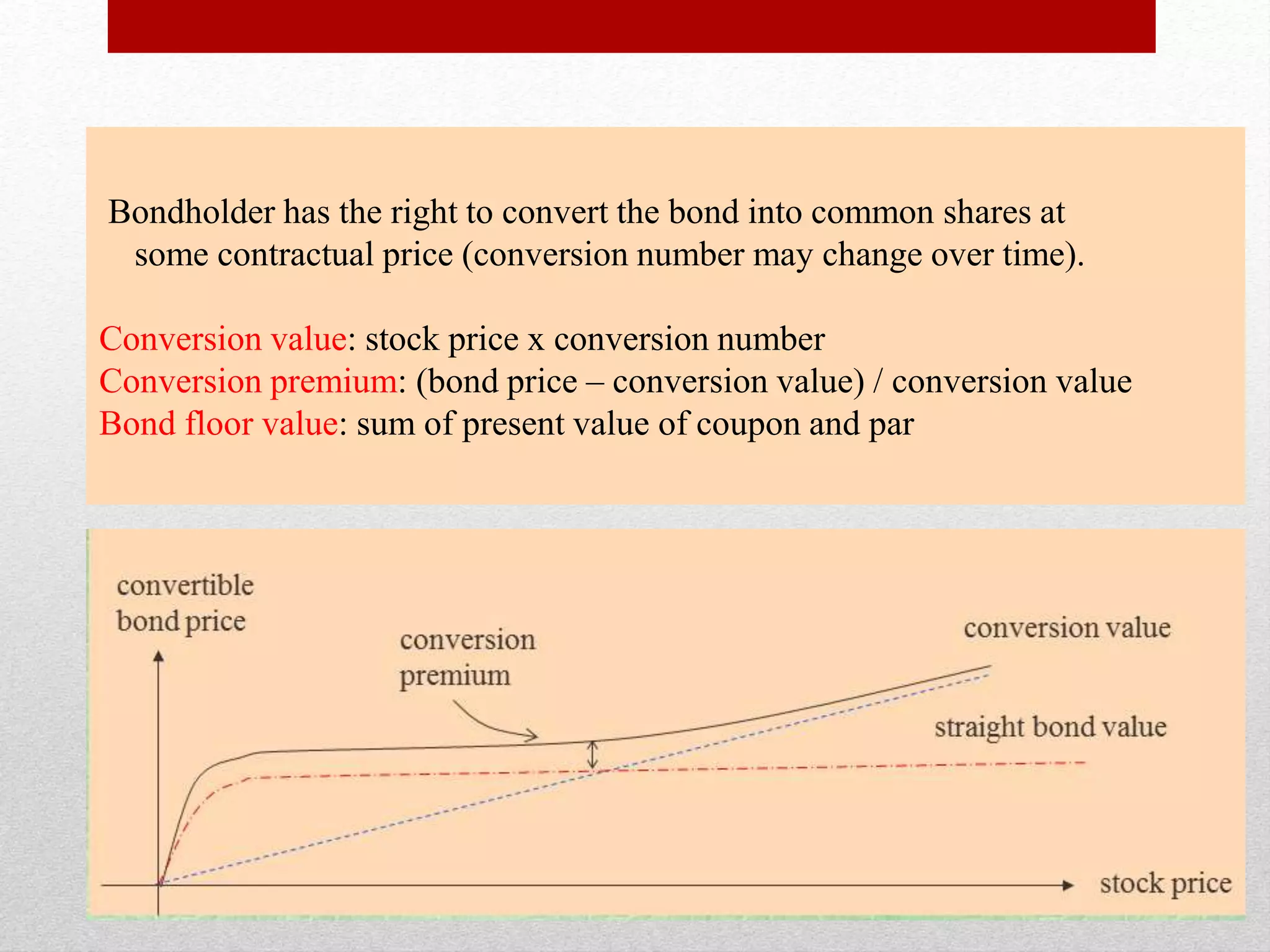 Bondholder has the right to convert the bond into common shares at some contractual price (conversion number may change over time).

Conversion value: stock price x conversion number
Conversion premium: (bond price – conversion value) / conversion value
Bond floor value: sum of present value of coupon and par

convertible bond price

conversion premium

conversion value

straight bond value

stock price